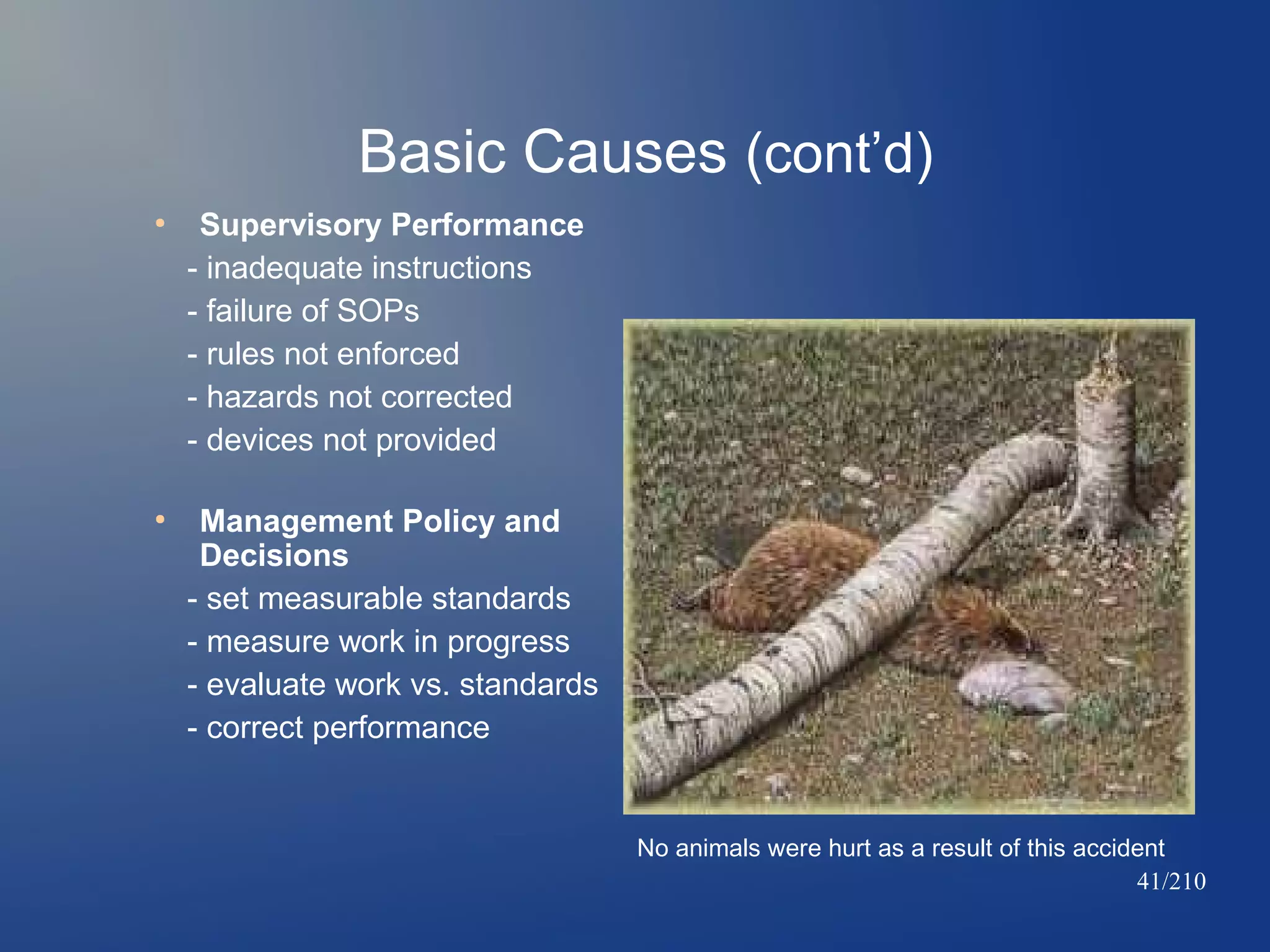 Basic Causes (cont’d)

• Supervisory Performance
- inadequate instructions
- failure of SOPs
- rules not enforced
- hazards not corrected
- devices not provided

• Management Policy and Decisions
- set measurable standards
- measure work in progress
- evaluate work vs. standards
- correct performance

No animals were hurt as a result of this accident

41/210